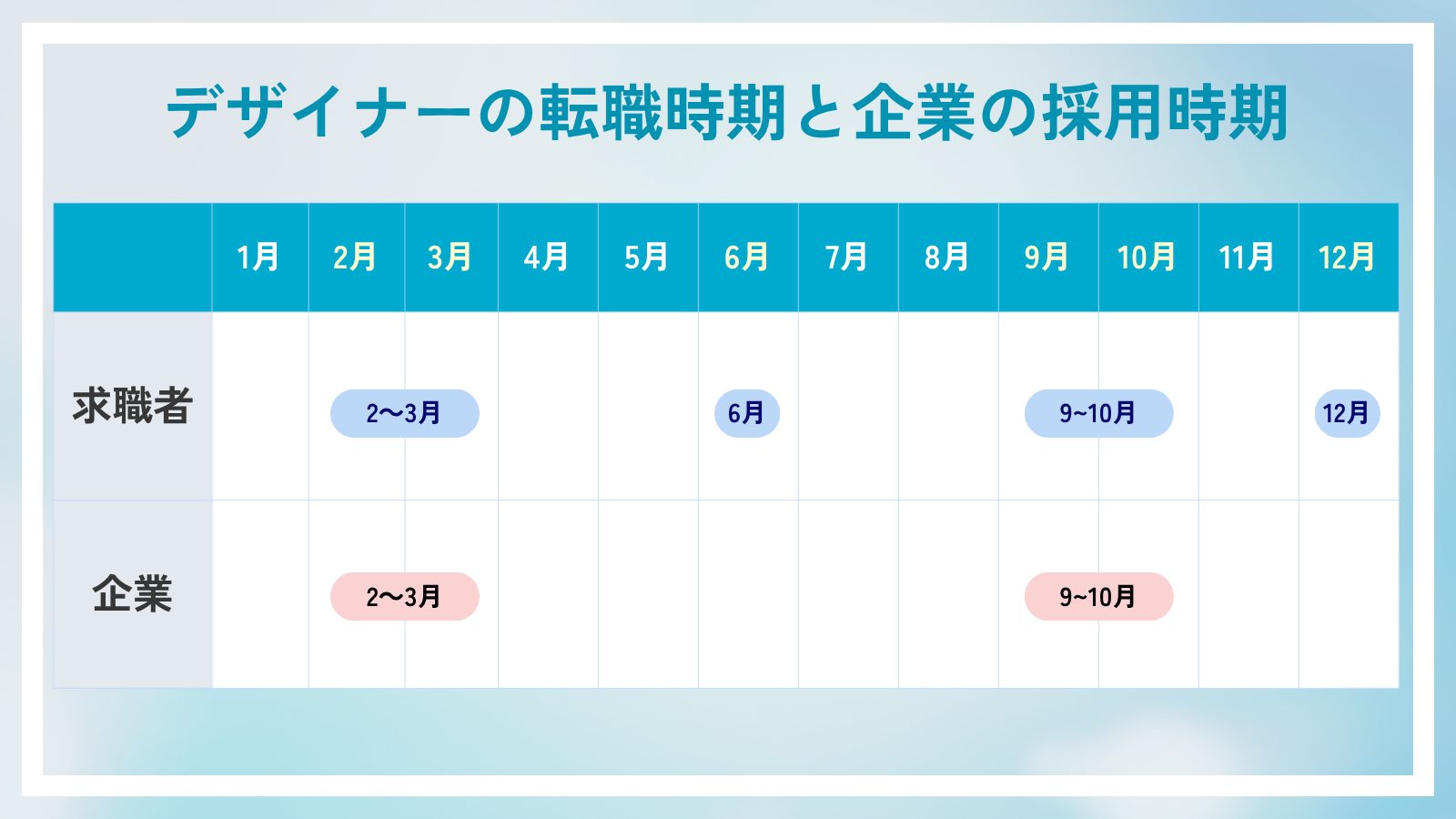 デザイナーの転職時期と企業の採用時期

| | 1月 | 2月 | 3月 | 4月 | 5月 | 6月 | 7月 | 8月 | 9月 | 10月 | 11月 | 12月 |
|---|---|---|---|---|---|---|---|---|---|---|---|---|
| 求職者 | | 2〜3月 | | | | 6月 | | | 9~10月 | | | 12月 |
| 企業 | | 2〜3月 | | | | | | | 9~10月 | | | |